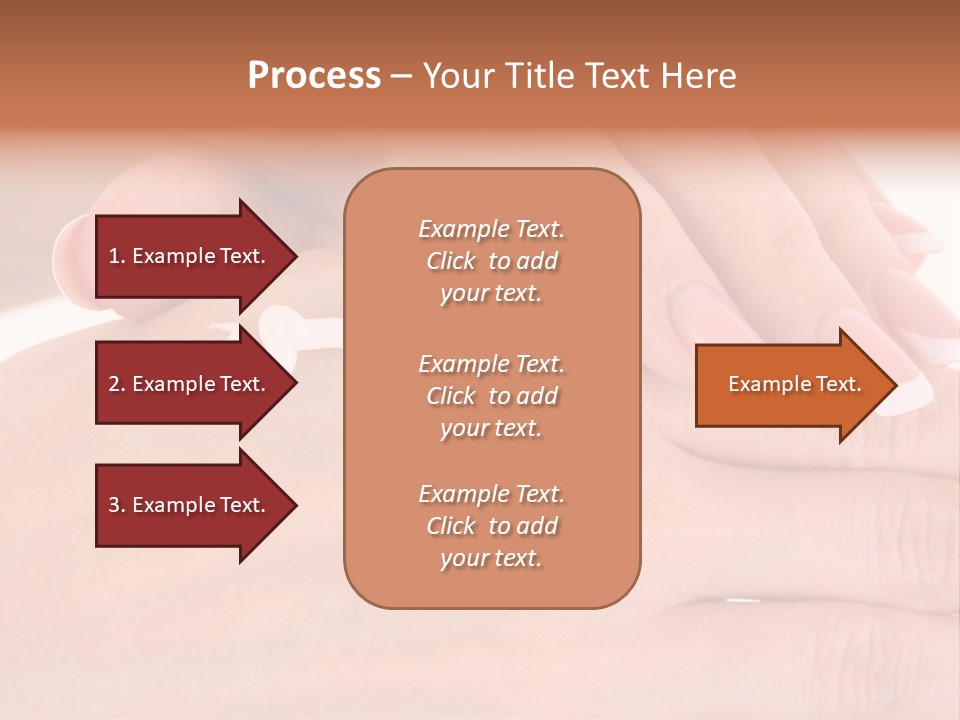 Process – Your Title Text Here

1. Example Text.

2. Example Text.

3. Example Text.

Example Text.
Click to add
your text.

Example Text.
Click to add
your text.

Example Text.
Click to add
your text.

Example Text.